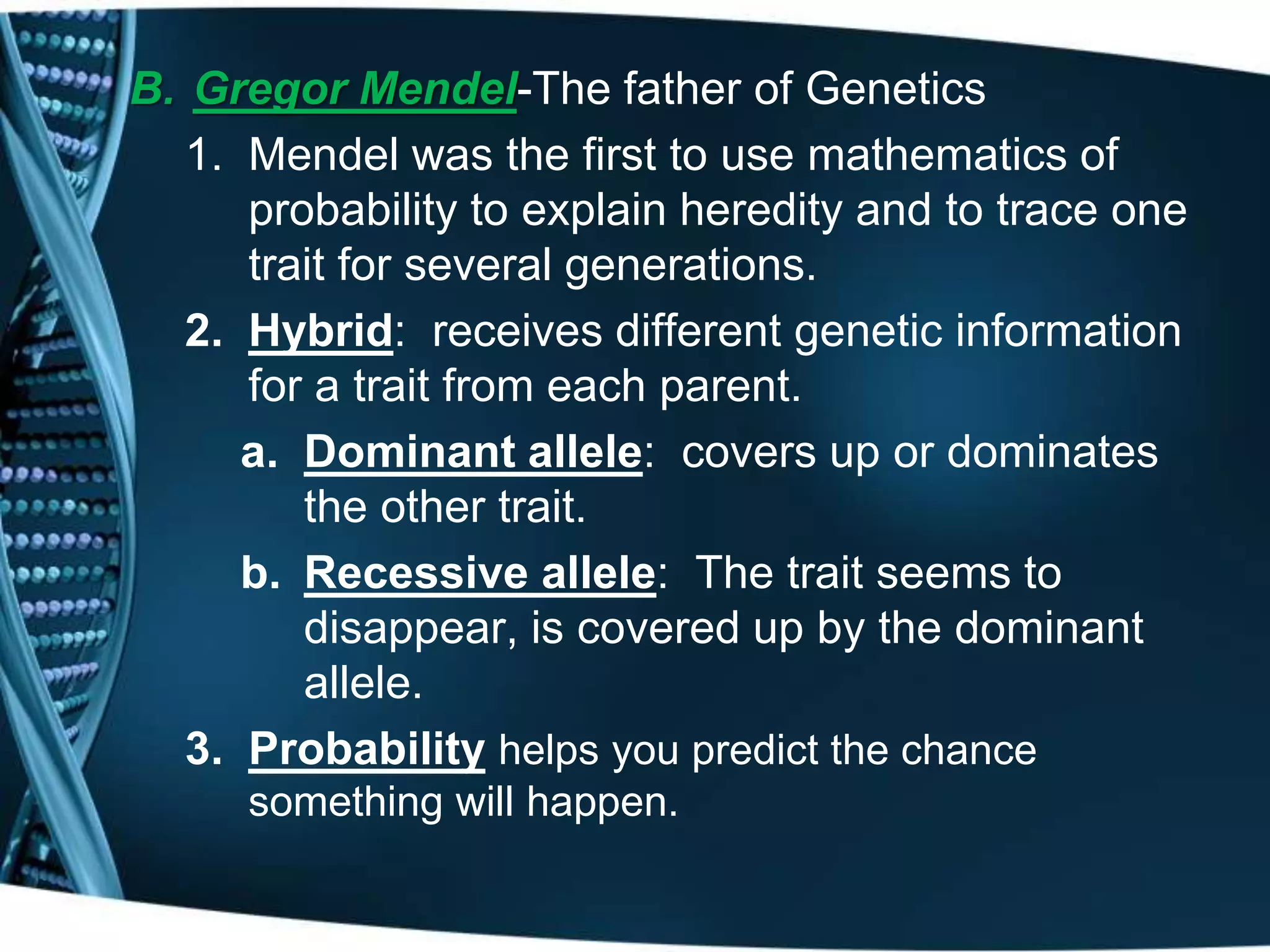 B. Gregor Mendel-The father of Genetics

1. Mendel was the first to use mathematics of probability to explain heredity and to trace one trait for several generations.

2. Hybrid: receives different genetic information for a trait from each parent.

a. Dominant allele: covers up or dominates the other trait.

b. Recessive allele: The trait seems to disappear, is covered up by the dominant allele.

3. Probability helps you predict the chance something will happen.